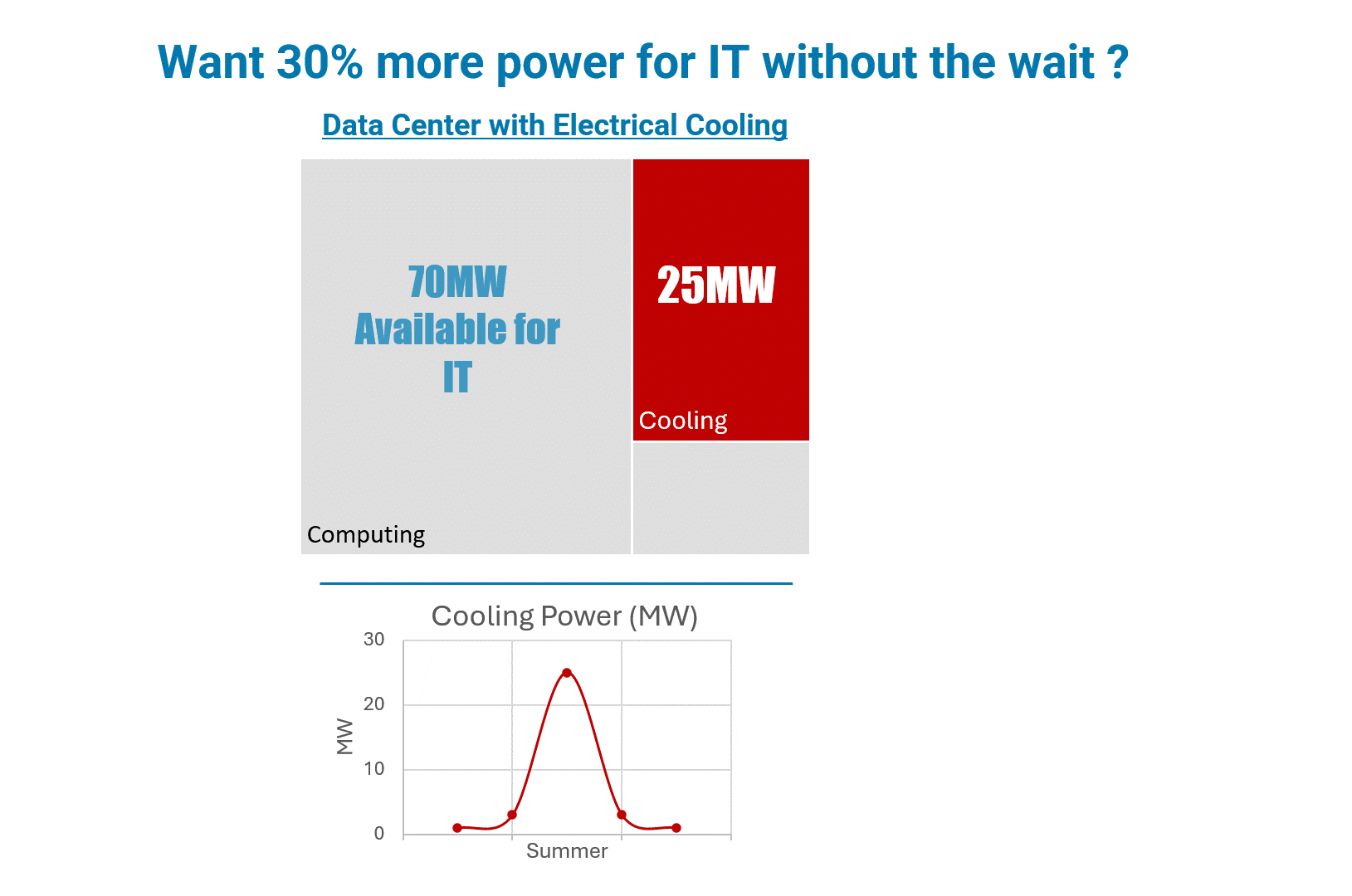 Want 30% more power for IT without the wait ?

Data Center with Electrical Cooling

70MW
Available for
IT

Computing

25MW

Cooling

Cooling Power (MW)

30
20
10
0

MW

Summer